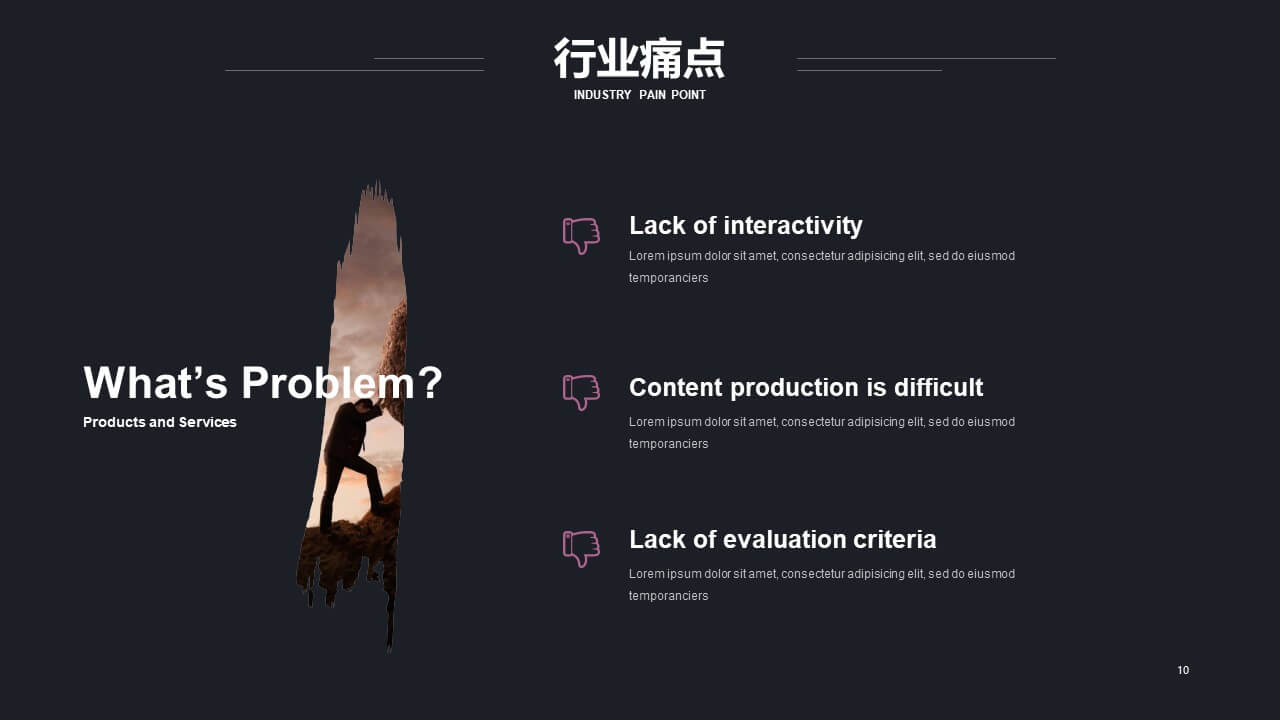 行业痛点
INDUSTRY PAIN POINT

What’s Problem?
Products and Services

Lack of interactivity
Lorem ipsum dolor sit amet, consectetur adipisicing elit, sed do eiusmod temporanciers

Content production is difficult
Lorem ipsum dolor sit amet, consectetur adipisicing elit, sed do eiusmod temporanciers

Lack of evaluation criteria
Lorem ipsum dolor sit amet, consectetur adipisicing elit, sed do eiusmod temporanciers

10